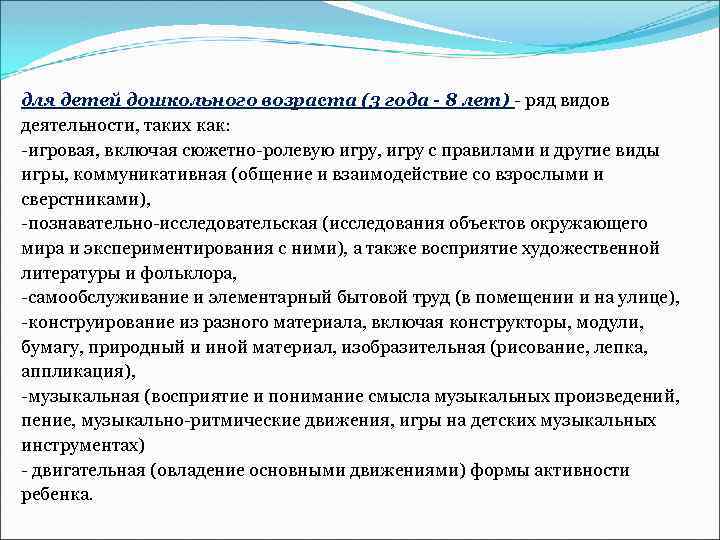 для детей дошкольного возраста (3 года - 8 лет) - ряд видов деятельности, таких как:
-игровая, включая сюжетно-ролевую игру, игру с правилами и другие виды игры, коммуникативная (общение и взаимодействие со взрослыми и сверстниками),
-познавательно-исследовательская (исследования объектов окружающего мира и экспериментирования с ними), а также восприятие художественной литературы и фольклора,
-самообслуживание и элементарный бытовой труд (в помещении и на улице),
-конструирование из разного материала, включая конструкторы, модули, бумагу, природный и иной материал, изобразительная (рисование, лепка, аппликация),
-музыкальная (восприятие и понимание смысла музыкальных произведений, пение, музыкально-ритмические движения, игры на детских музыкальных инструментах)
- двигательная (овладение основными движениями) формы активности ребенка.